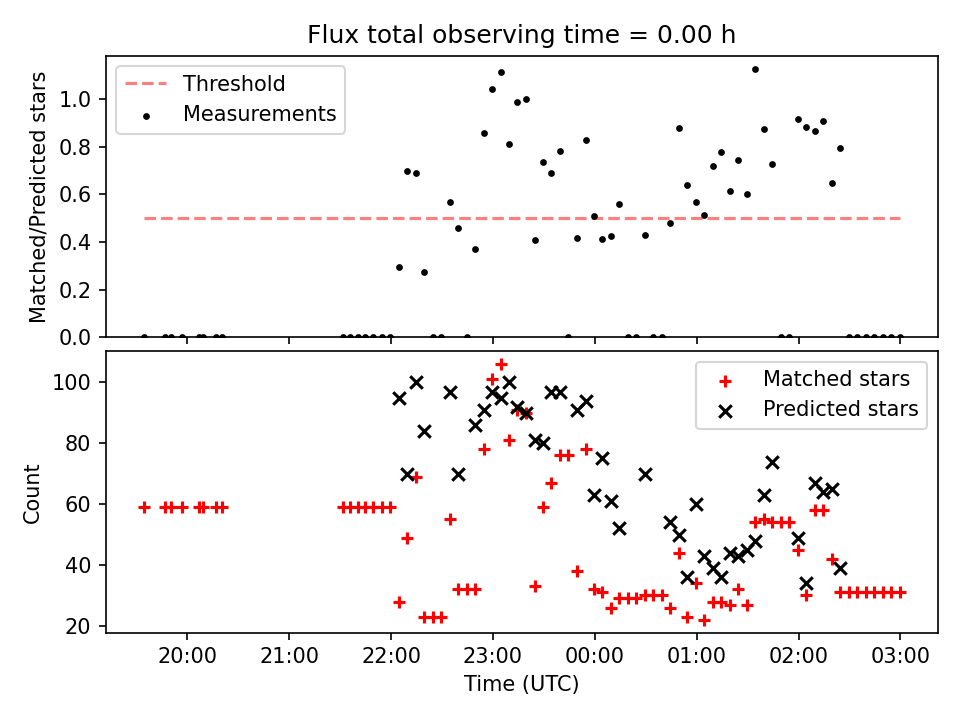 Flux total observing time = 0.00 h

Threshold
Measurements

Matched/Predicted stars

1.0
0.8
0.6
0.4
0.2
0.0

Matched stars
Predicted stars

Count

100
80
60
40
20

20:00
21:00
22:00
23:00
00:00
01:00
02:00
03:00

Time (UTC)